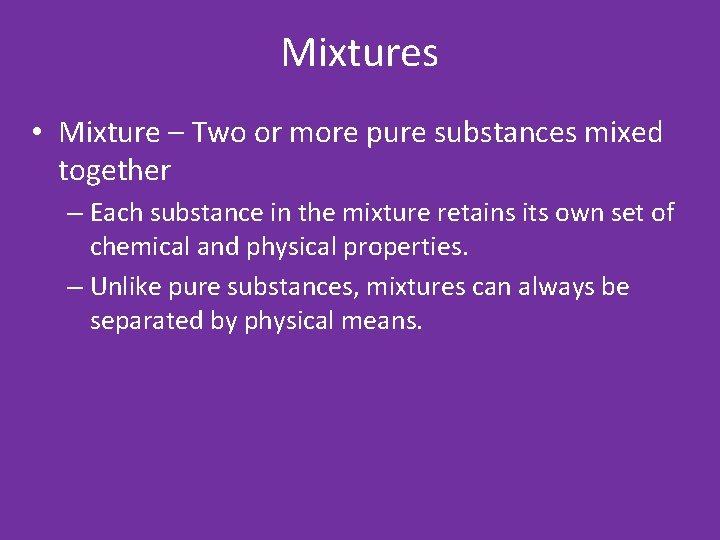 Mixtures

• Mixture – Two or more pure substances mixed together

– Each substance in the mixture retains its own set of chemical and physical properties.

– Unlike pure substances, mixtures can always be separated by physical means.